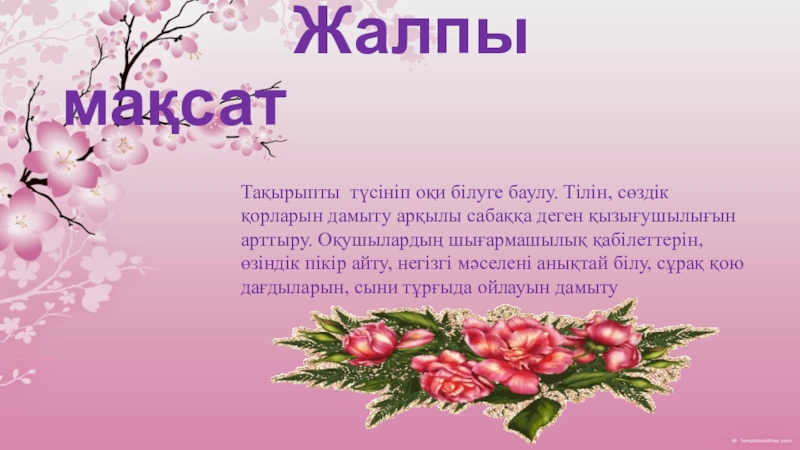 Жалпы мақсат

Тақырыпты түсініп оқи білуге баулу. Тілін, сөздік қорларын дамыту арқылы сабаққа деген қызығушылығын арттыру. Оқушылардың шығармашылық қабілеттерін, өзіндік пікір айту, негізгі мәселені анықтай білу, сұрақ қою дағдыларын, сыни тұрғыда ойлауын дамыту

© TemplatesWise.com